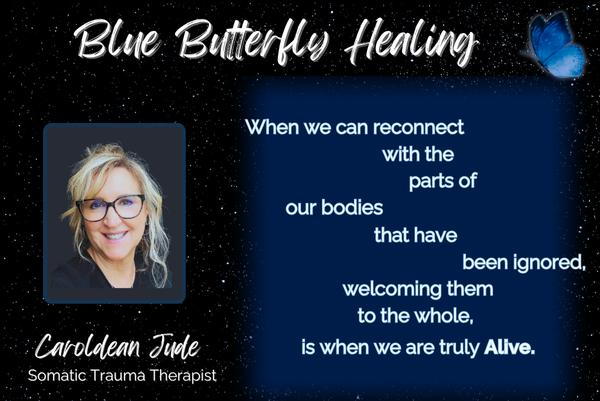 Blue Butterfly Healing

When we can reconnect with the parts of our bodies that have been ignored, welcoming them to the whole, is when we are truly Alive.

Caroldean Jude
Somatic Trauma Therapist